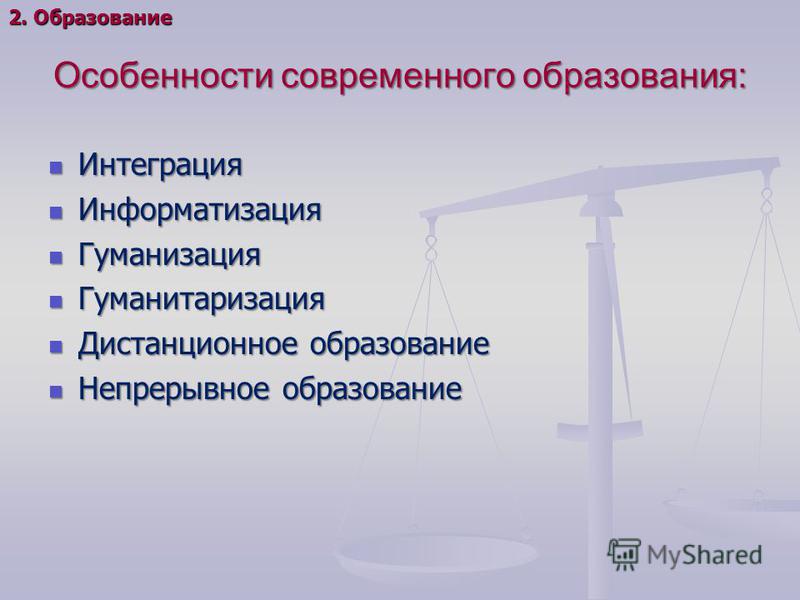 2. Образование

Особенности современного образования:

- Интеграция
- Информатизация
- Гуманизация
- Гуманитаризация
- Дистанционное образование
- Непрерывное образование

MyShared